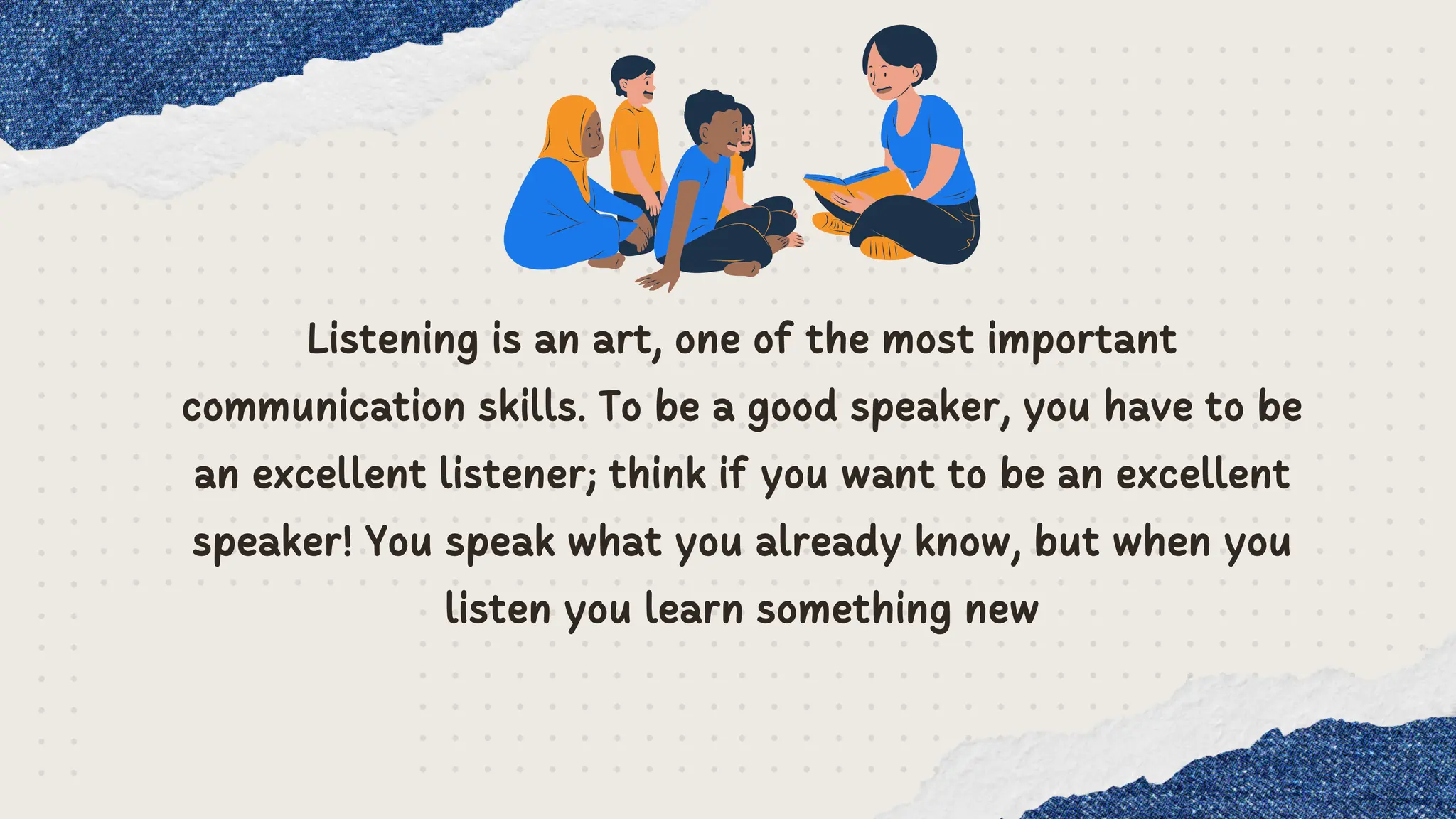 Listening is an art, one of the most important communication skills. To be a good speaker, you have to be an excellent listener; think if you want to be an excellent speaker! You speak what you already know, but when you listen you learn something new